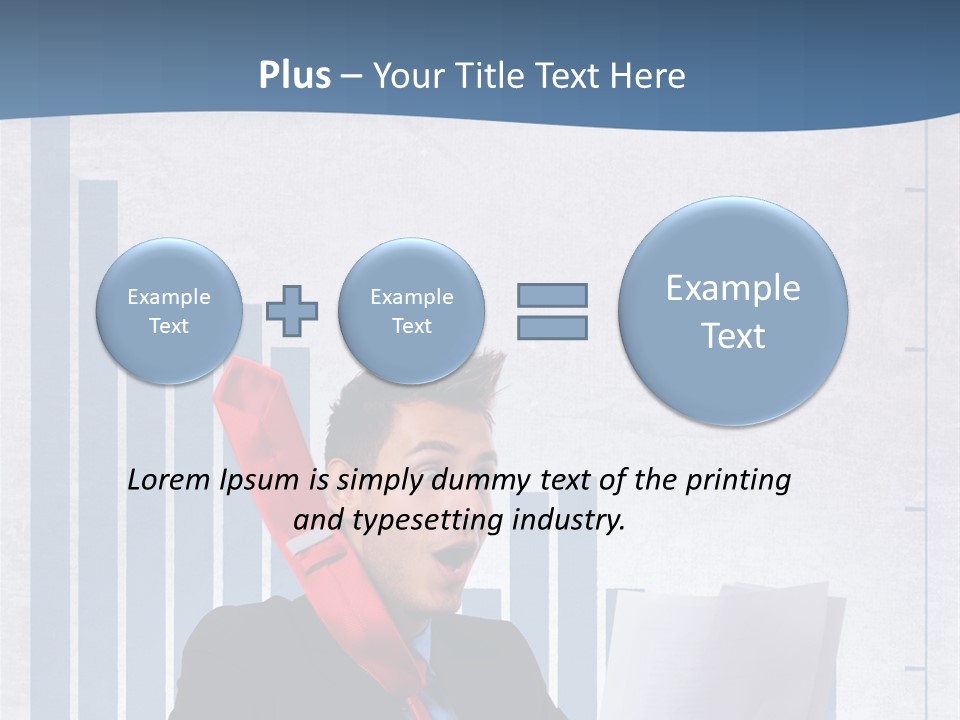 Plus – Your Title Text Here

Example Text

Example Text

Example Text

Lorem Ipsum is simply dummy text of the printing and typesetting industry.